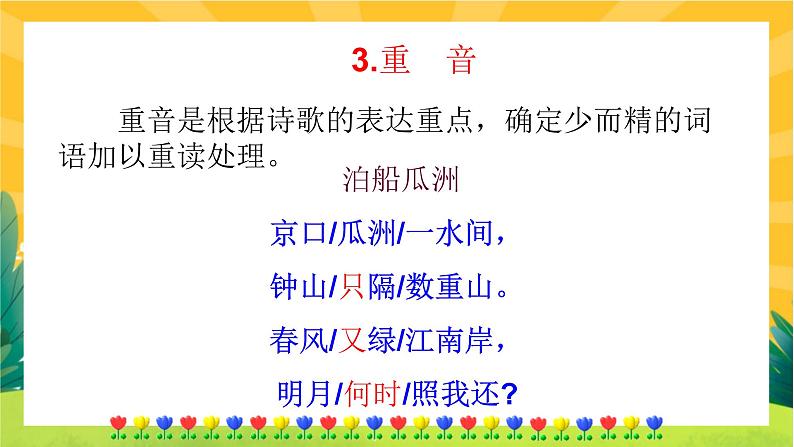 3.重　音

重音是根据诗歌的表达重点，确定少而精的词语加以重读处理。

泊船瓜洲

京口/瓜洲/一水间，

钟山/只隔/数重山。

春风/又绿/江南岸，

明月/何时/照我还?